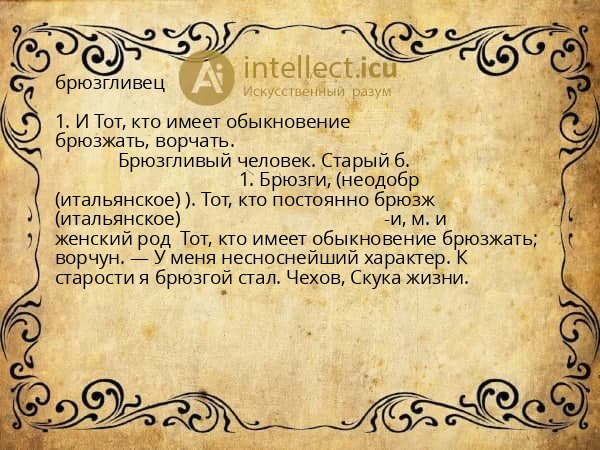 Ai intellect.icu
Искусственный разум

брюзгливец

1. И Тот, кто имеет обыкновение брюзжать, ворчать.

Брюзгливый человек. Старый б.

1. Брюзги, (неодобр (итальянское) ). Тот, кто постоянно брюзж (итальянское) -и, м. и женский род Тот, кто имеет обыкновение брюзжать; ворчун. — У меня несноснейший характер. К старости я брюзгой стал. Чехов, Скука жизни.